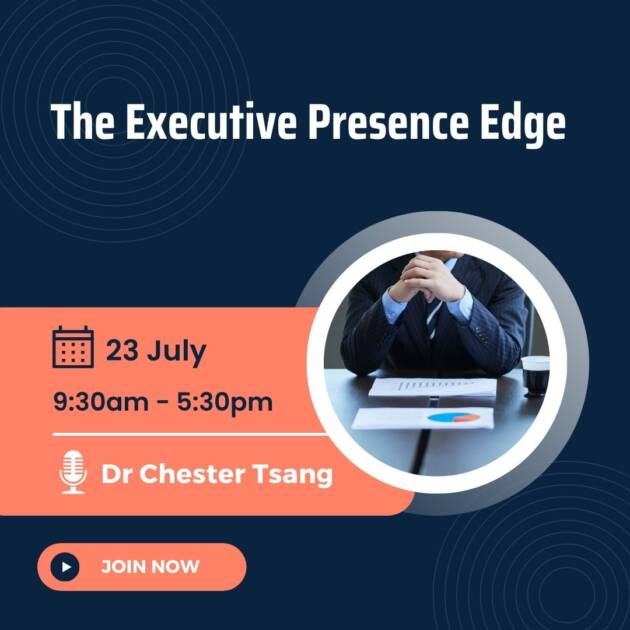 The Executive Presence Edge

23 July

9:30am - 5:30pm

Dr Chester Tsang

JOIN NOW